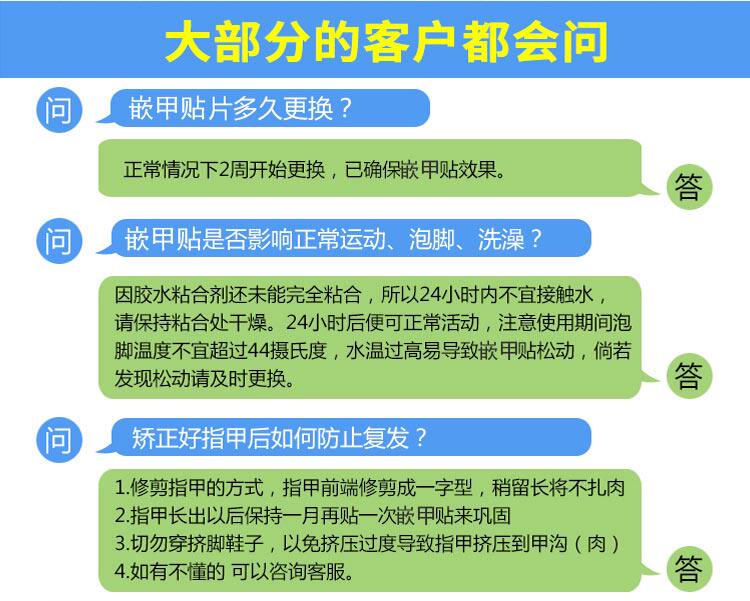 大部分的客户都会问

问 嵌甲贴片多久更换？

正常情况下2周开始更换，已确保嵌甲贴效果。 答

问 嵌甲贴是否影响正常运动、泡脚、洗澡？

因胶水粘合剂还未能完全粘合，所以24小时内不宜接触水，请保持粘合处干燥。24小时后便可正常活动，注意使用期间泡脚温度不宜超过44摄氏度，水温过高易导致嵌甲贴松动，倘若发现松动请及时更换。 答

问 矫正好指甲后如何防止复发？

1.修剪指甲的方式，指甲前端修剪成一字型，稍留长将不扎肉
2.指甲长出以后保持一月再贴一次嵌甲贴来巩固
3.切勿穿挤脚鞋子，以免挤压过度导致指甲挤压到甲沟（肉）
4.如有不懂的 可以咨询客服。 答